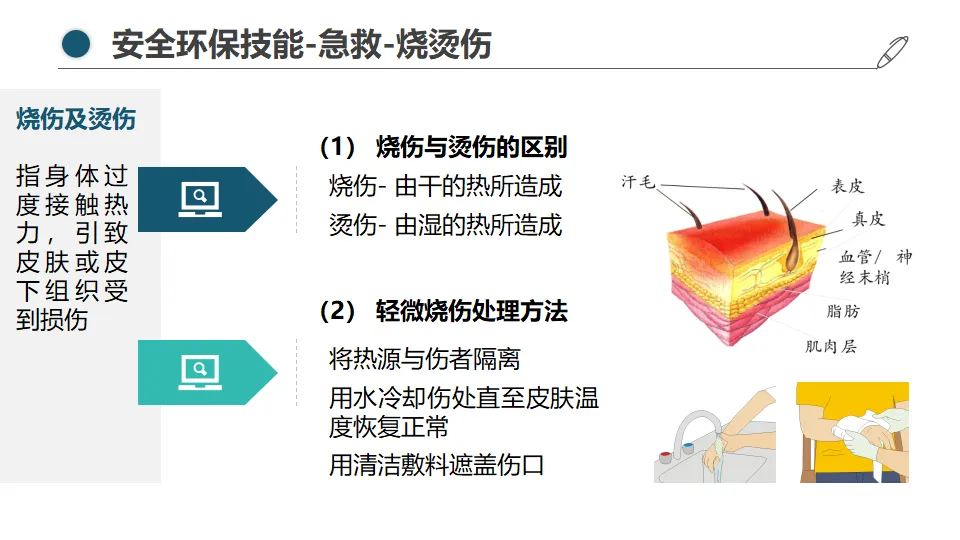 安全环保技能-急救-烧烫伤

烧伤及烫伤

指身体过度接触热力，引致皮肤或皮下组织受到损伤

(1) 烧伤与烫伤的区别

烧伤- 由干的热所造成

烫伤- 由湿的热所造成

(2) 轻微烧伤处理方法

将热源与伤者隔离

用水冷却伤处直至皮肤温度恢复正常

用清洁敷料遮盖伤口

汗毛

表皮

真皮

血管/ 神经末梢

脂肪

肌肉层